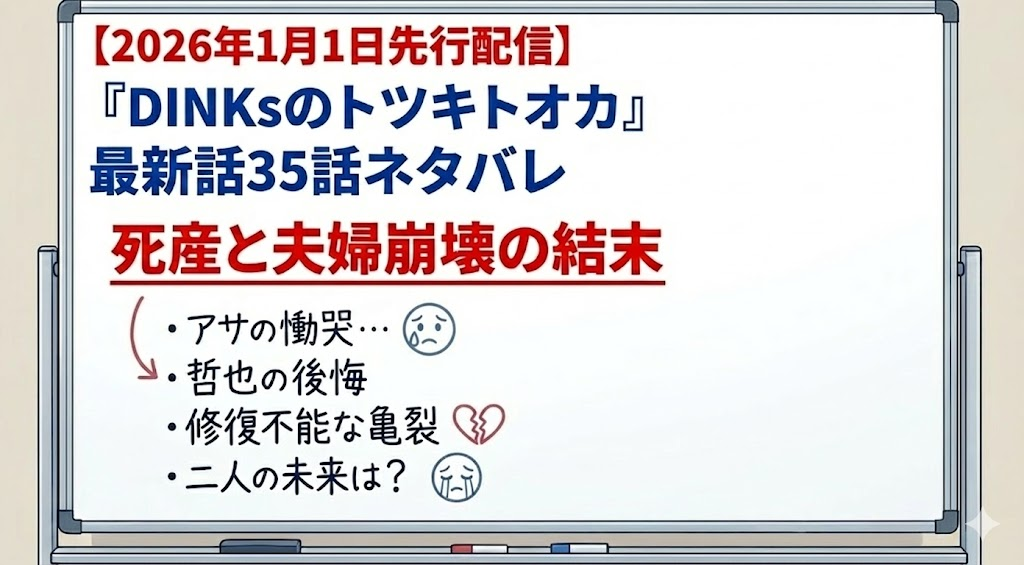 【2026年1月1日先行配信】
『DINKsのトツキトオカ』
最新話35話ネタバレ

死産と夫婦崩壊の結末

・アサの慟哭…
・哲也の後悔
・修復不能な亀裂
・二人の未来は？